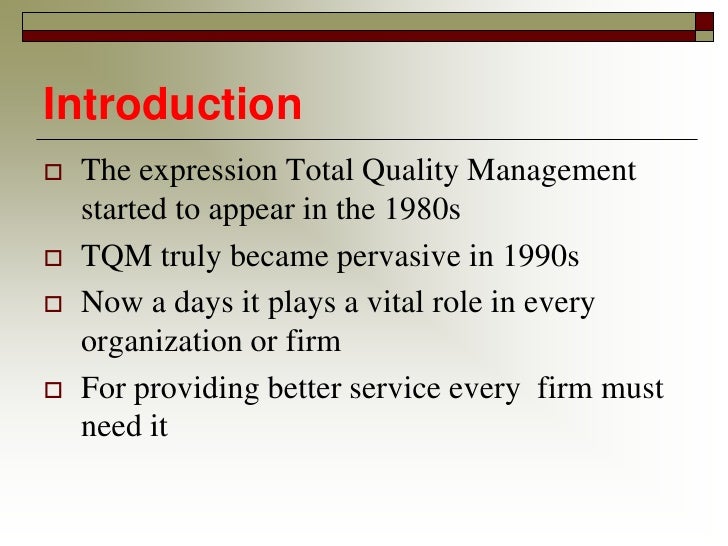 Introduction

The expression Total Quality Management started to appear in the 1980s

TQM truly became pervasive in 1990s

Now a days it plays a vital role in every organization or firm

For providing better service every  firm must need it